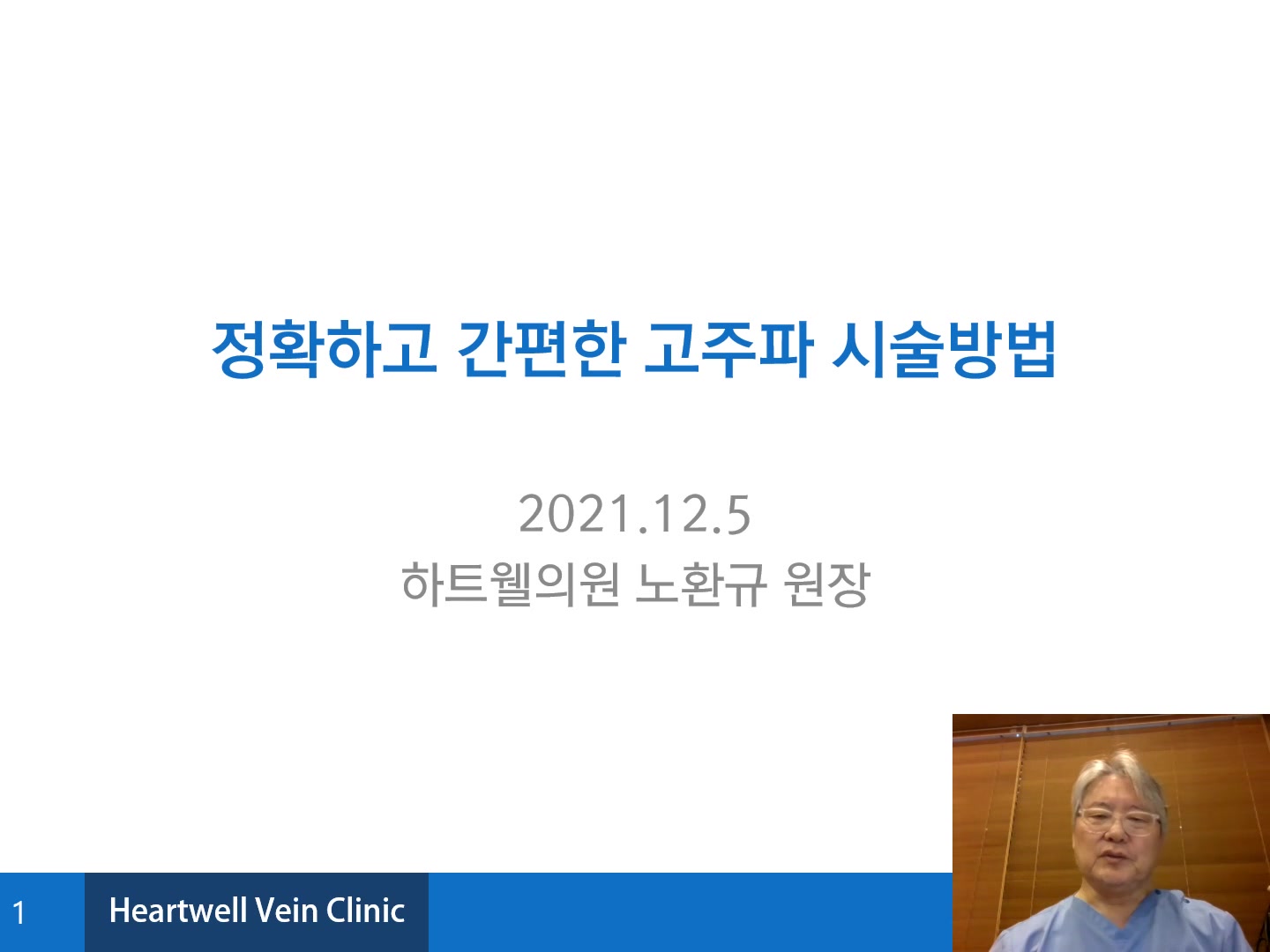 정확하고 간편한 고주파 시술방법

2021.12.5
하트웰의원 노환규 원장

1 Heartwell Vein Clinic